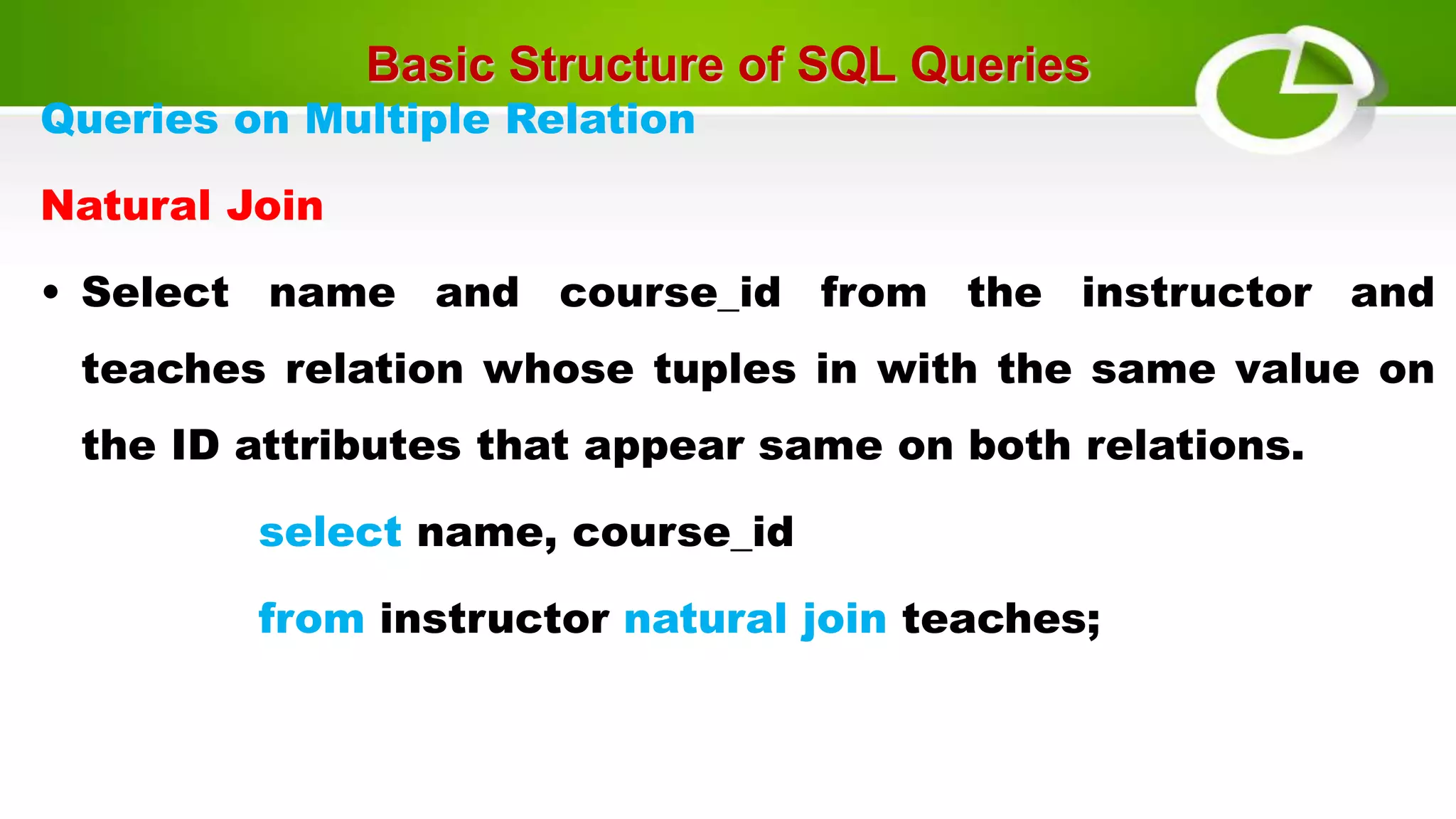 Basic Structure of SQL Queries

Queries on Multiple Relation

Natural Join

• Select name and course_id from the instructor and teaches relation whose tuples in with the same value on the ID attributes that appear same on both relations.

select name, course_id

from instructor natural join teaches;